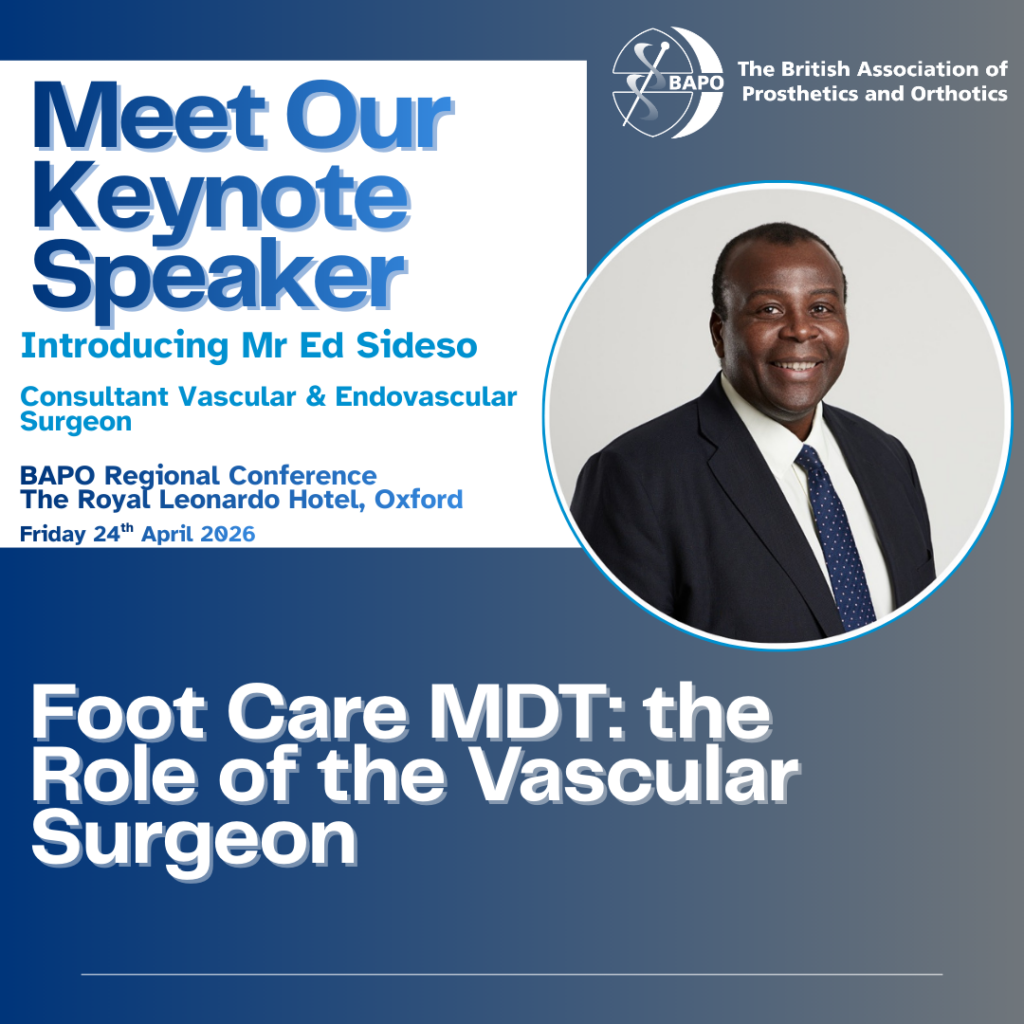 BAPO The British Association of Prosthetics and Orthotics

Meet Our Keynote Speaker

Introducing Mr Ed Sideso

Consultant Vascular & Endovascular Surgeon

BAPO Regional Conference
The Royal Leonardo Hotel, Oxford

Friday 24$^{th}$ April 2026

Foot Care MDT: the Role of the Vascular Surgeon